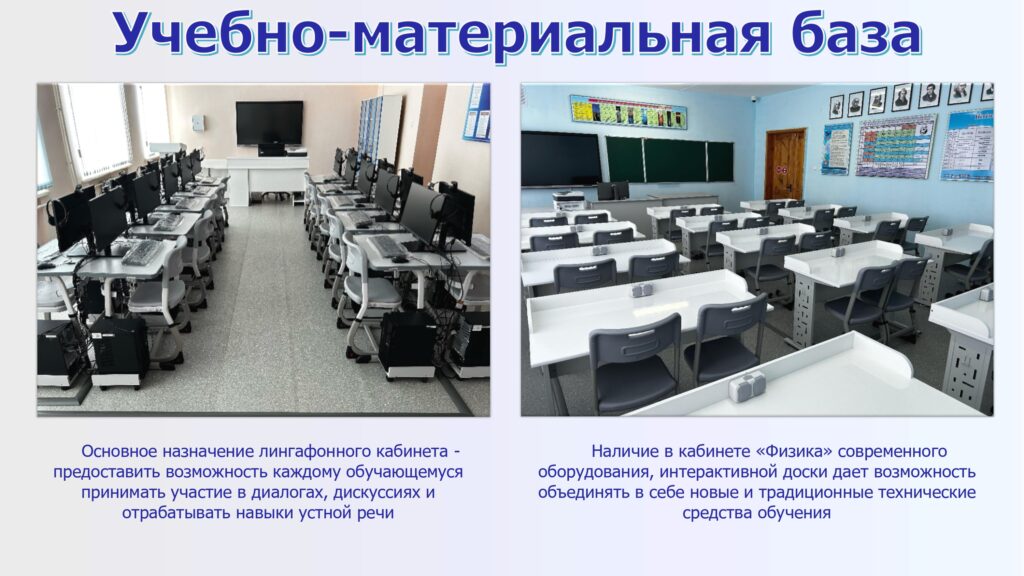 Учебно-материальная база

Основное назначение лингафонного кабинета - предоставить возможность каждому обучающемуся принимать участие в диалогах, дискуссиях и отрабатывать навыки устной речи

Наличие в кабинете «Физика» современного оборудования, интерактивной доски дает возможность объединять в себе новые и традиционные технические средства обучения